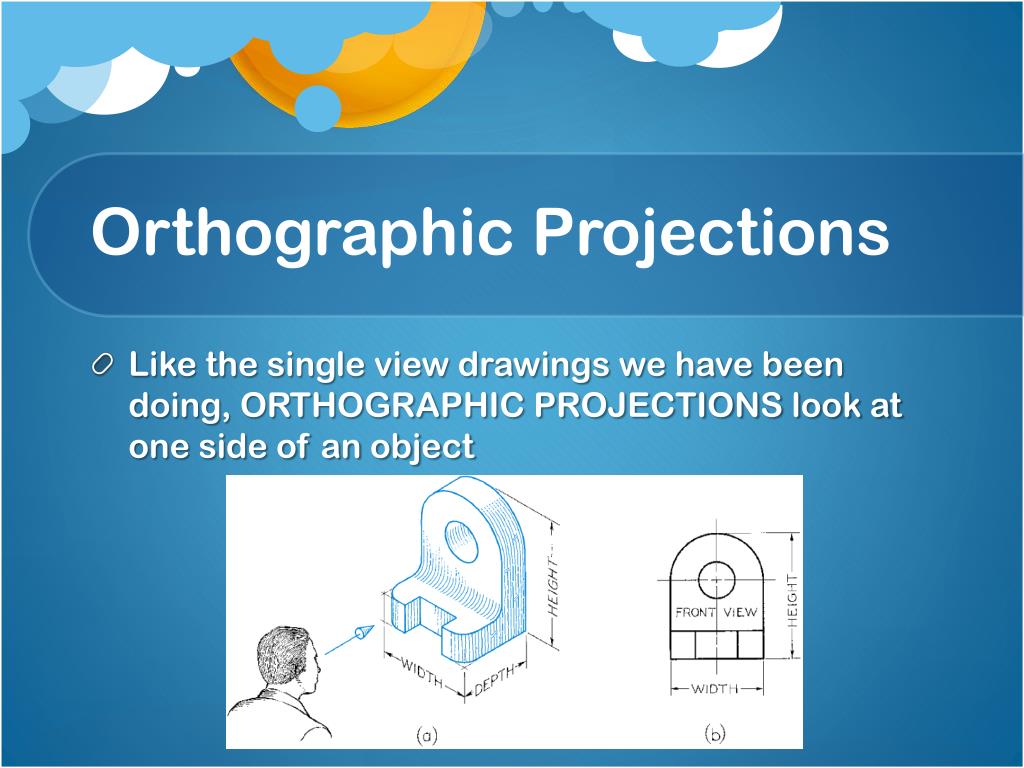 Orthographic Projections

Like the single view drawings we have been doing, ORTHOGRAPHIC PROJECTIONS look at one side of an object

HEIGHT
WIDTH
DEPTH
(a)

FRONT VIEW
HEIGHT
WIDTH
(b)